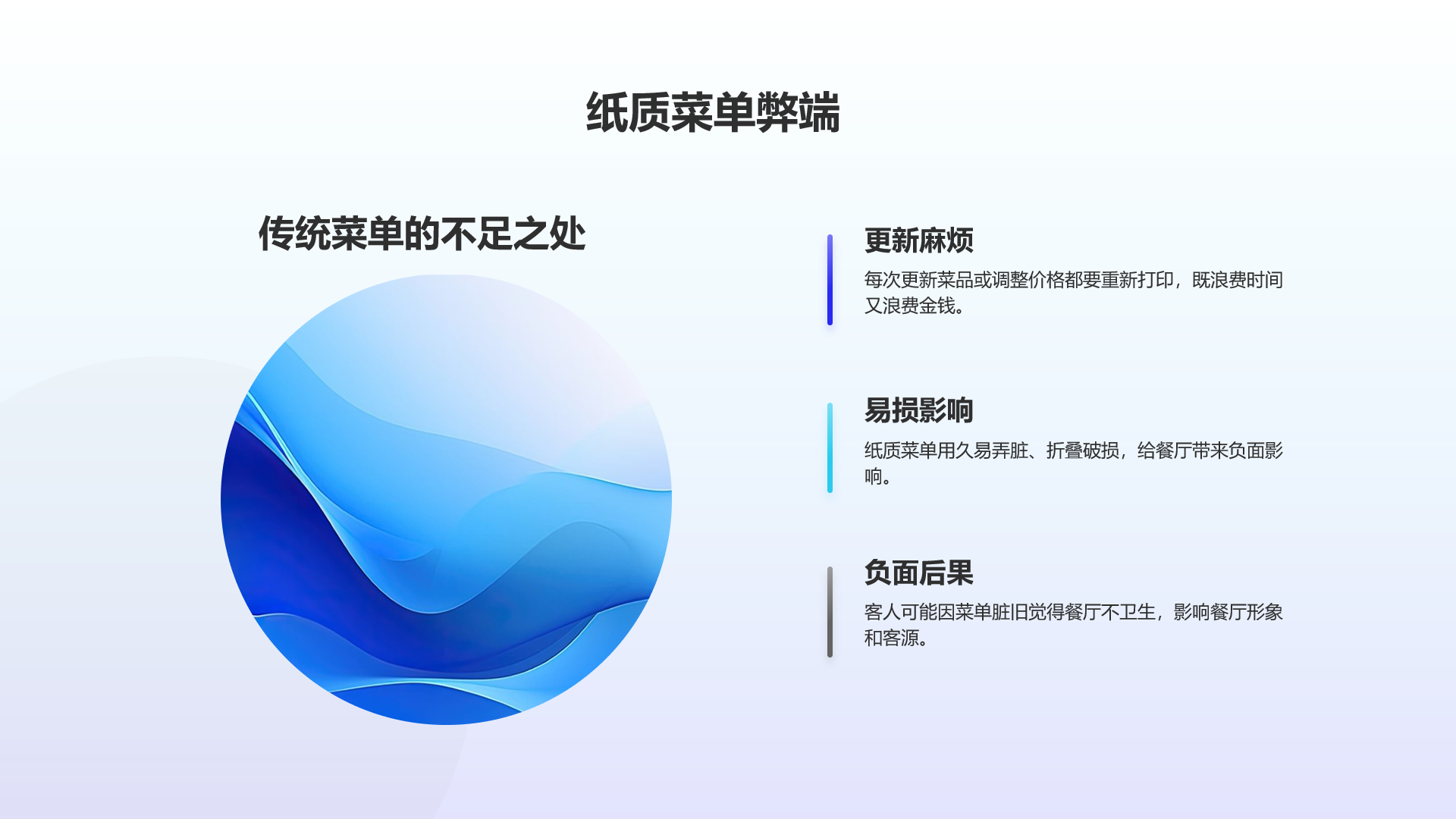 纸质菜单弊端

传统菜单的不足之处

更新麻烦

每次更新菜品或调整价格都要重新打印，既浪费时间又浪费金钱。

易损影响

纸质菜单用久易弄脏、折叠破损，给餐厅带来负面影响。

负面后果

客人可能因菜单脏旧觉得餐厅不卫生，影响餐厅形象和客源。